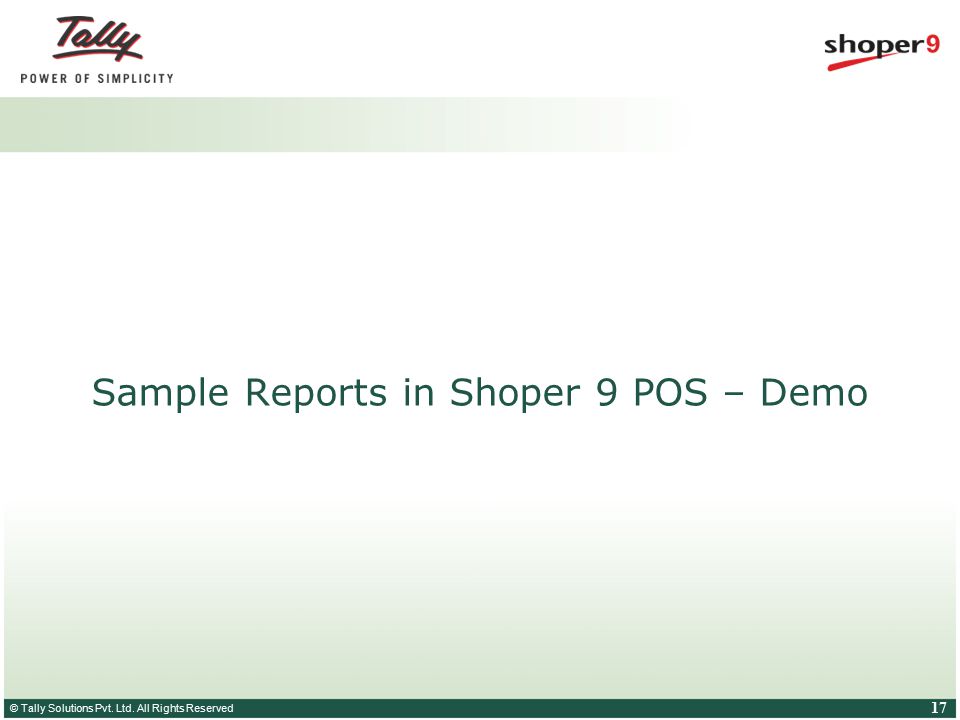 Tally
POWER OF SIMPLICITY

shoper9

Sample Reports in Shoper 9 POS – Demo

© Tally Solutions Pvt. Ltd. All Rights Reserved

17